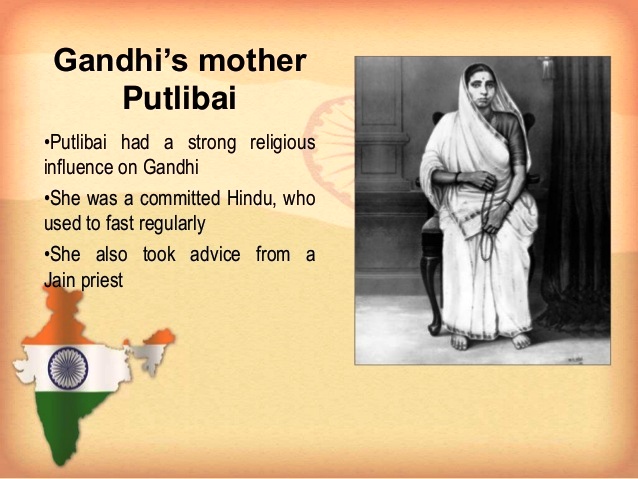 Gandhi's mother Putlibai

•Putlibai had a strong religious influence on Gandhi

•She was a committed Hindu, who used to fast regularly

•She also took advice from a Jain priest